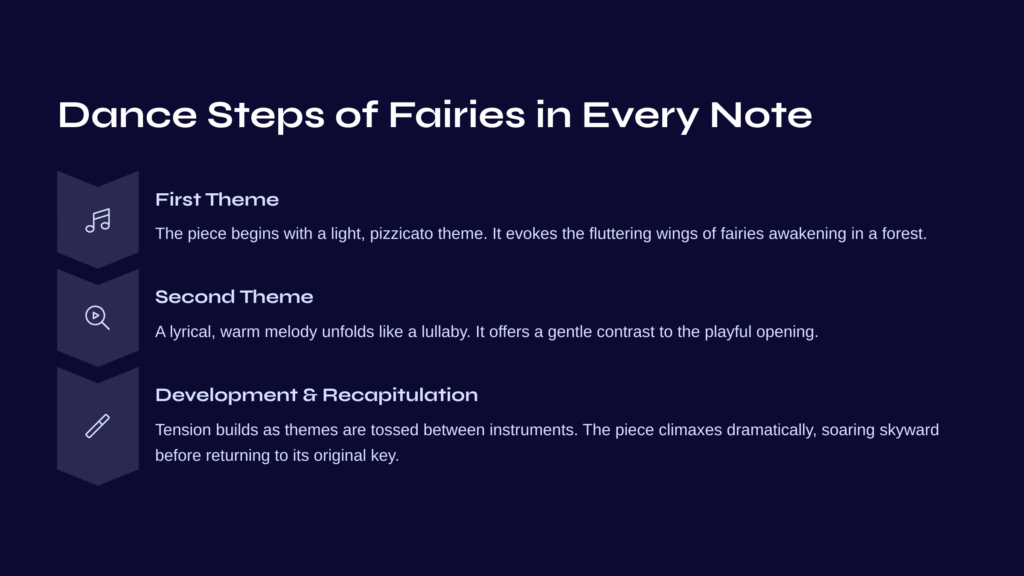 Dance Steps of Fairies in Every Note

First Theme

The piece begins with a light, pizzicato theme. It evokes the fluttering wings of fairies awakening in a forest.

Second Theme

A lyrical, warm melody unfolds like a lullaby. It offers a gentle contrast to the playful opening.

Development & Recapitulation

Tension builds as themes are tossed between instruments. The piece climaxes dramatically, soaring skyward before returning to its original key.